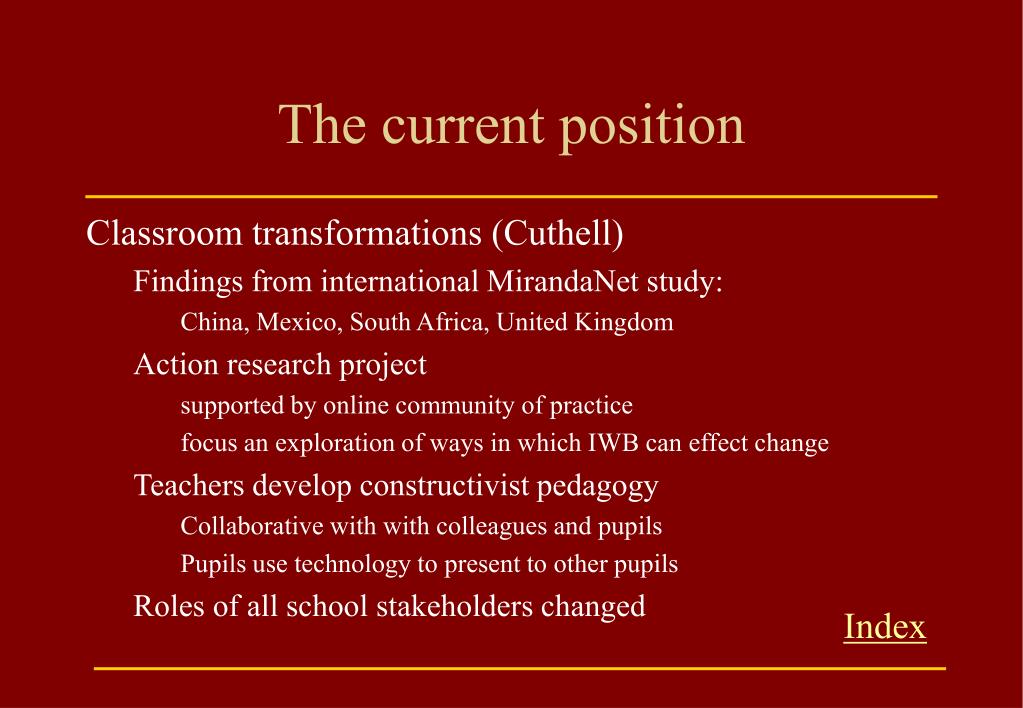 The current position

Classroom transformations (Cuthell)

Findings from international MirandaNet study:

China, Mexico, South Africa, United Kingdom

Action research project

supported by online community of practice

focus an exploration of ways in which IWB can effect change

Teachers develop constructivist pedagogy

Collaborative with with colleagues and pupils

Pupils use technology to present to other pupils

Roles of all school stakeholders changed

Index